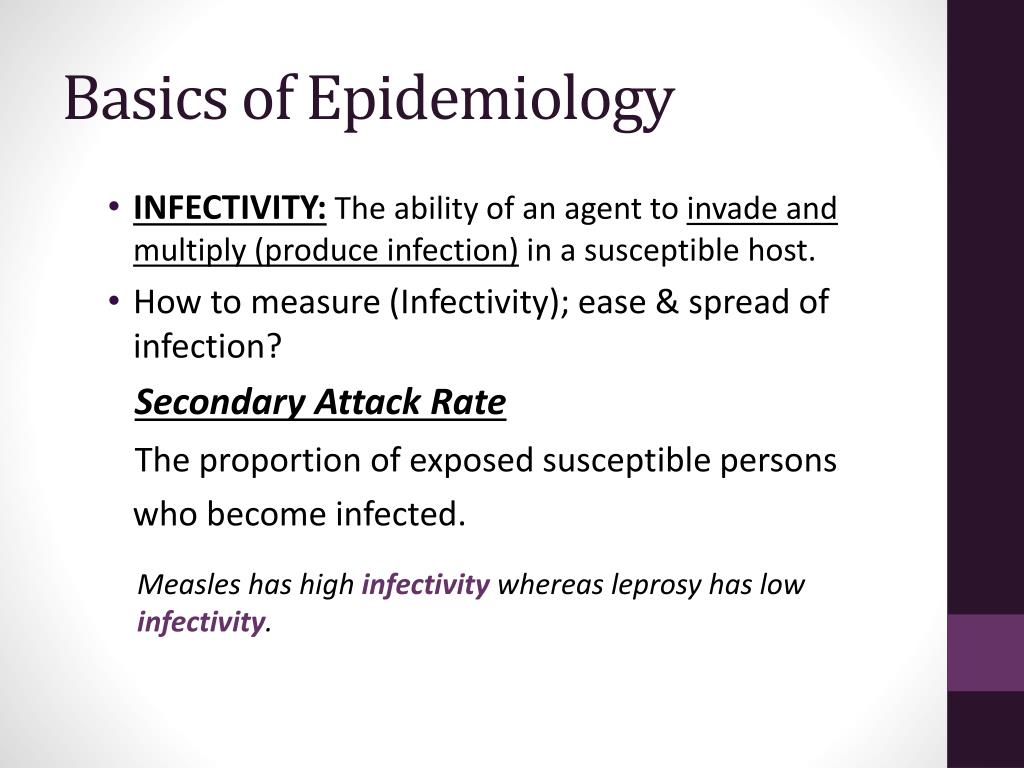 Basics of Epidemiology

• INFECTIVITY: The ability of an agent to invade and multiply (produce infection) in a susceptible host.

• How to measure (Infectivity); ease & spread of infection?

Secondary Attack Rate

The proportion of exposed susceptible persons who become infected.

Measles has high infectivity whereas leprosy has low infectivity.